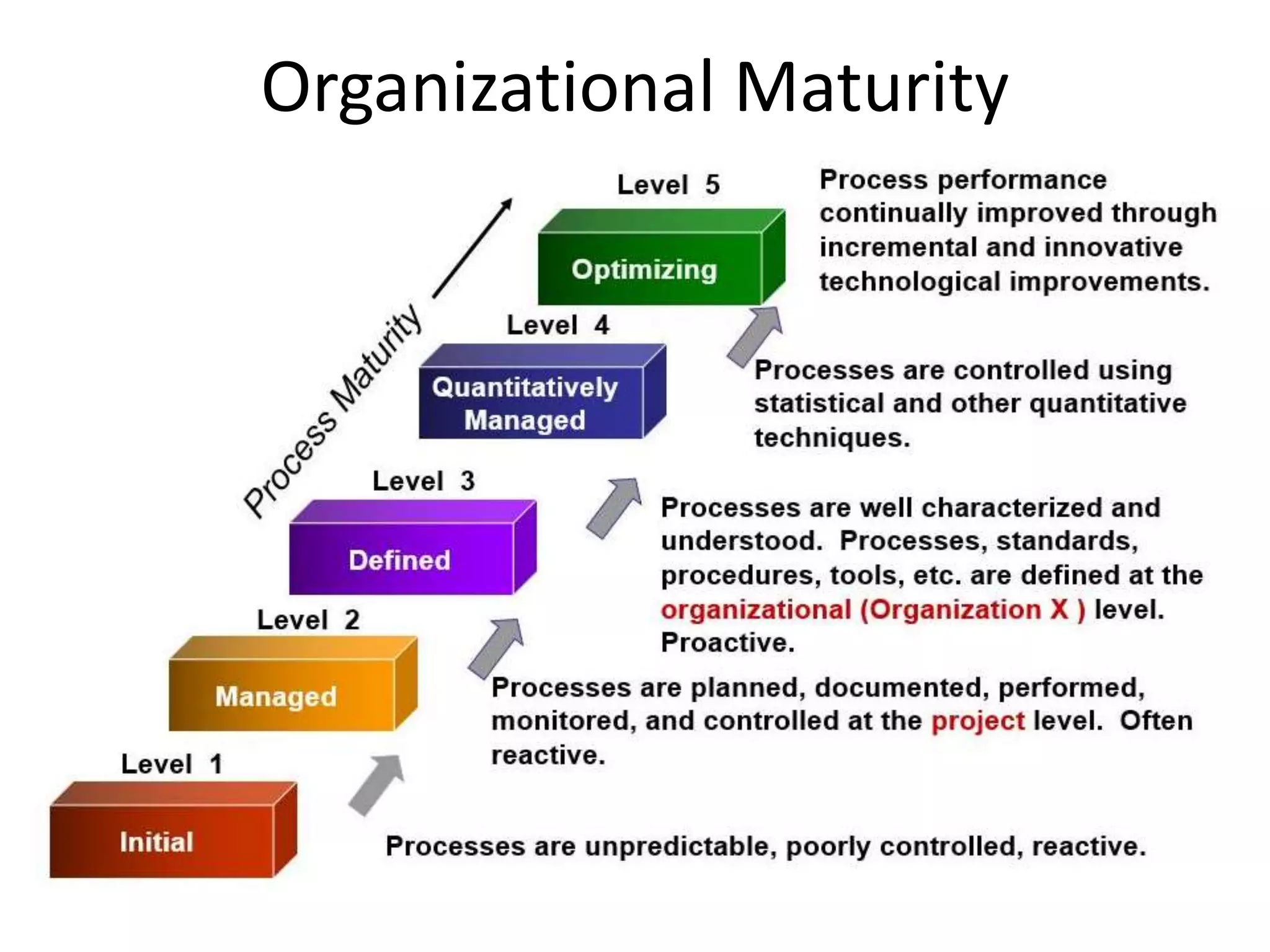 Organizational Maturity

Process Maturity

Level 5

Optimizing

Process performance continually improved through incremental and innovative technological improvements.

Level 4

Quantitatively Managed

Processes are controlled using statistical and other quantitative techniques.

Level 3

Defined

Processes are well characterized and understood. Processes, standards, procedures, tools, etc. are defined at the organizational (Organization X ) level. Proactive.

Level 2

Managed

Processes are planned, documented, performed, monitored, and controlled at the project level. Often reactive.

Level 1

Initial

Processes are unpredictable, poorly controlled, reactive.